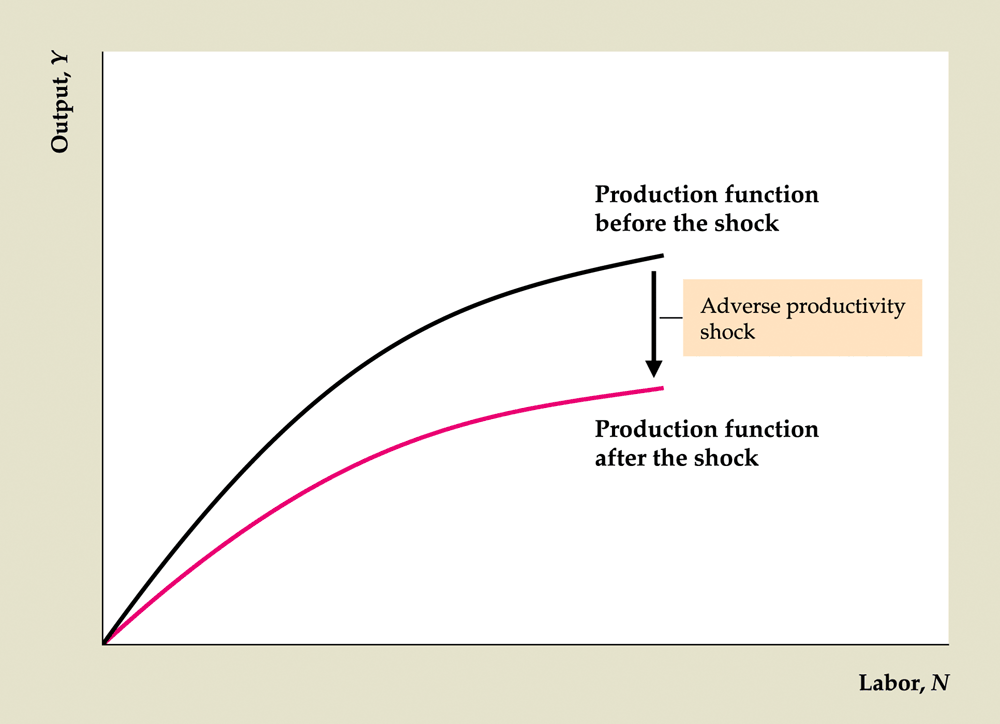 Output, $Y$

Production function before the shock

Adverse productivity shock

Production function after the shock

Labor, $N$